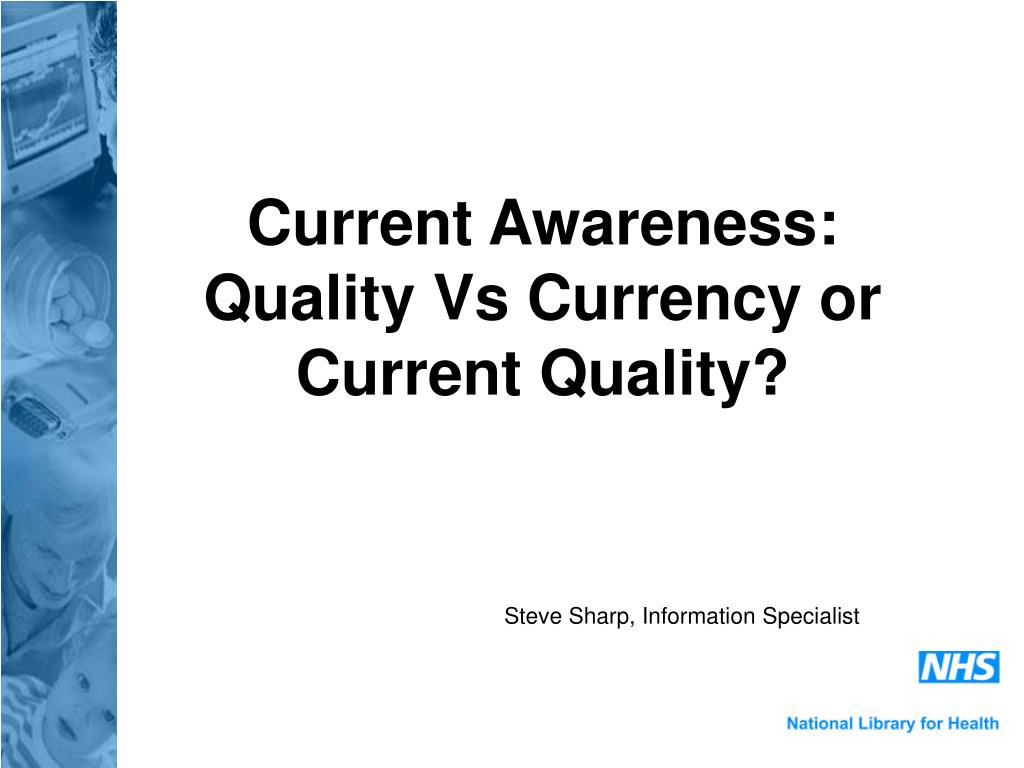 Current Awareness: Quality Vs Currency or Current Quality?

Steve Sharp, Information Specialist

NHS

National Library for Health